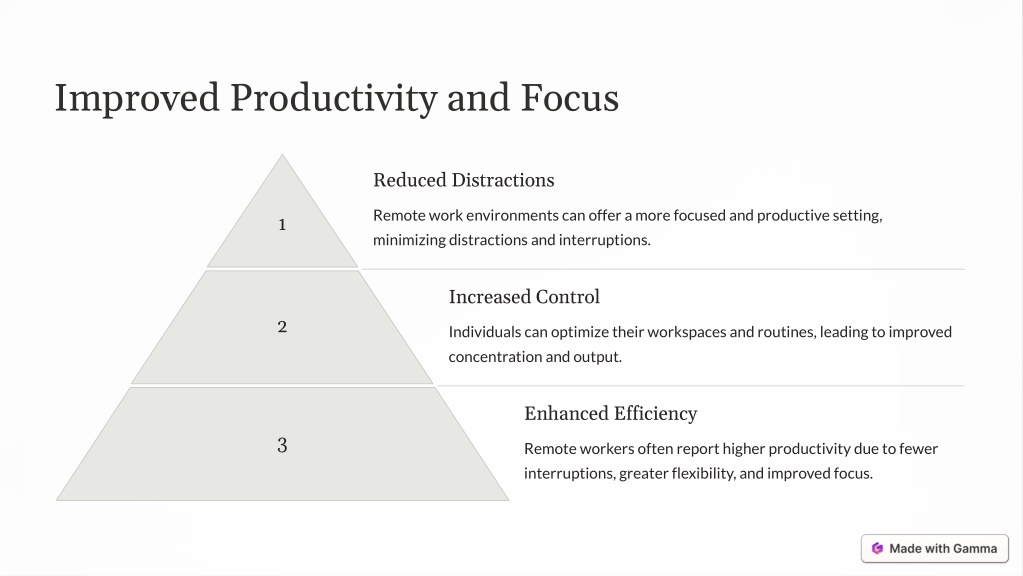 Improved Productivity and Focus

1

Reduced Distractions

Remote work environments can offer a more focused and productive setting, minimizing distractions and interruptions.

2

Increased Control

Individuals can optimize their workspaces and routines, leading to improved concentration and output.

3

Enhanced Efficiency

Remote workers often report higher productivity due to fewer interruptions, greater flexibility, and improved focus.

Made with Gamma